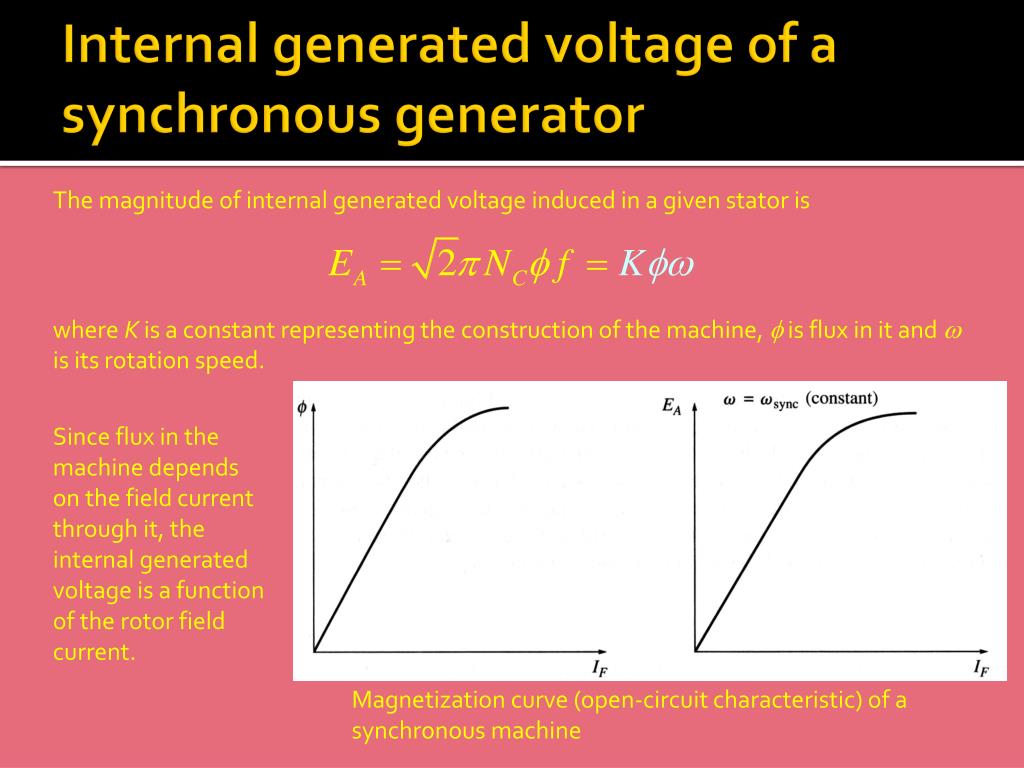 Internal generated voltage of a synchronous generator

The magnitude of internal generated voltage induced in a given stator is

$E_A = \sqrt{2}\pi N_C \phi f = K\phi\omega$

where $K$ is a constant representing the construction of the machine, $\phi$ is flux in it and $\omega$ is its rotation speed.

Since flux in the machine depends on the field current through it, the internal generated voltage is a function of the rotor field current.

$\phi$

$I_F$

$E_A$

$\omega = \omega_{sync}$ (constant)

$I_F$

Magnetization curve (open-circuit characteristic) of a synchronous machine